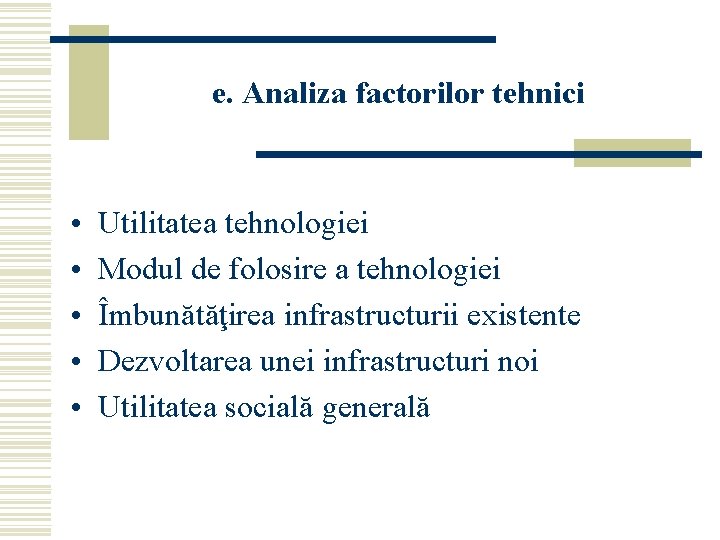 e. Analiza factorilor tehnici

• Utilitatea tehnologiei
• Modul de folosire a tehnologiei
• Îmbunătăţirea infrastructurii existente
• Dezvoltarea unei infrastructuri noi
• Utilitatea socială generală